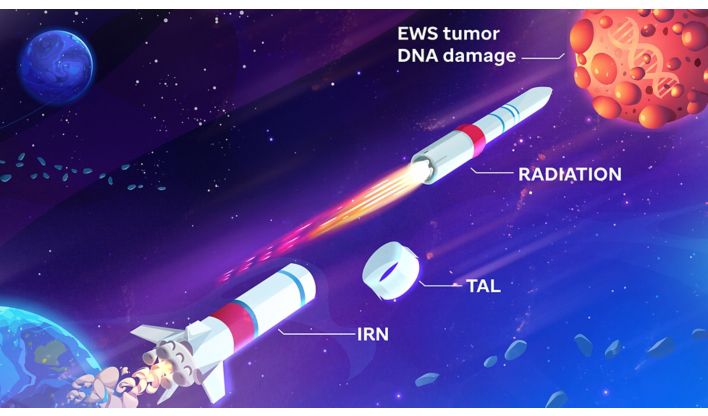 EWS tumor DNA damage

RADIATION

TAL

IRN